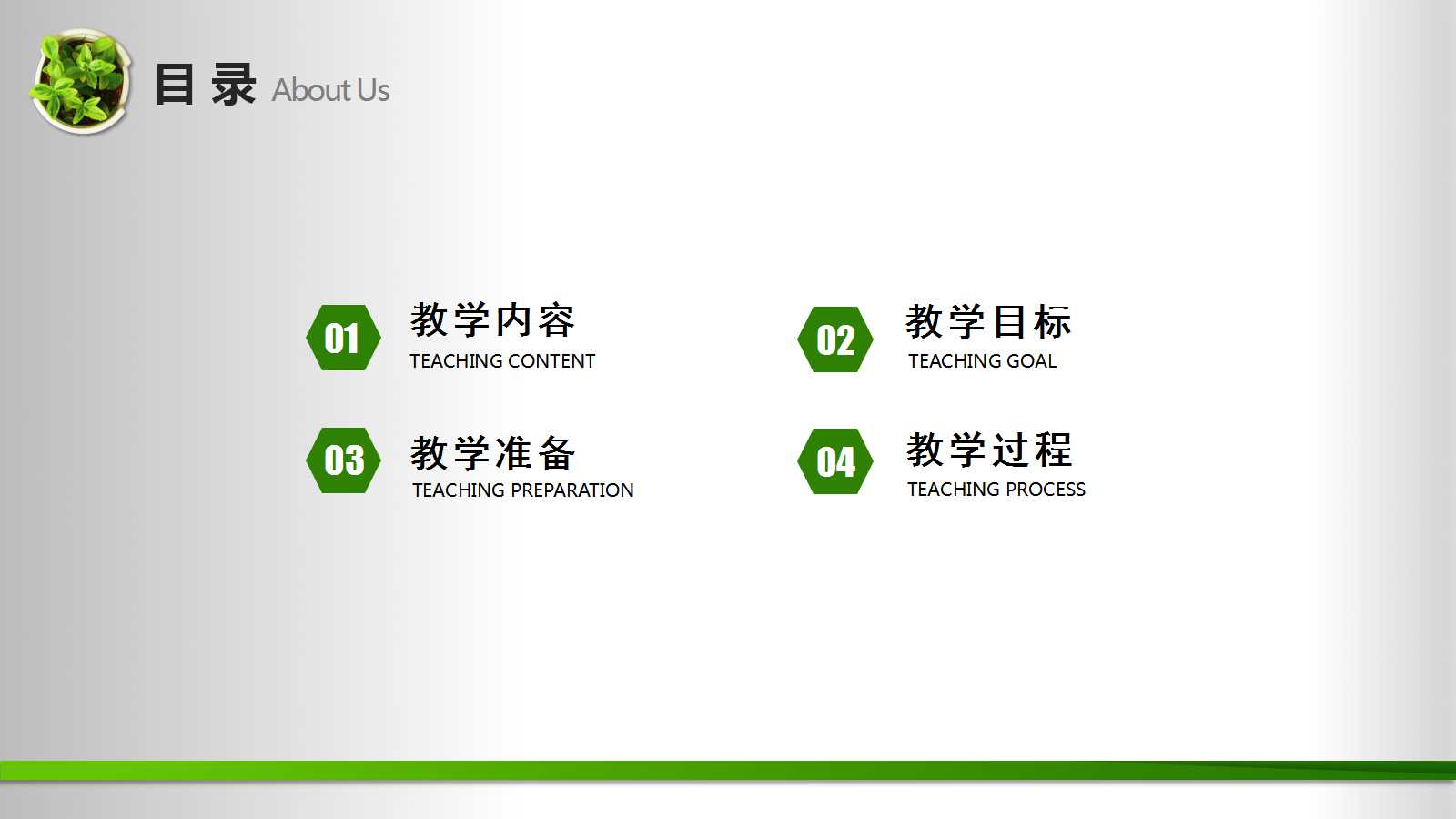 目 录 About Us

01
教学内容
TEACHING CONTENT

02
教学目标
TEACHING GOAL

03
教学准备
TEACHING PREPARATION

04
教学过程
TEACHING PROCESS